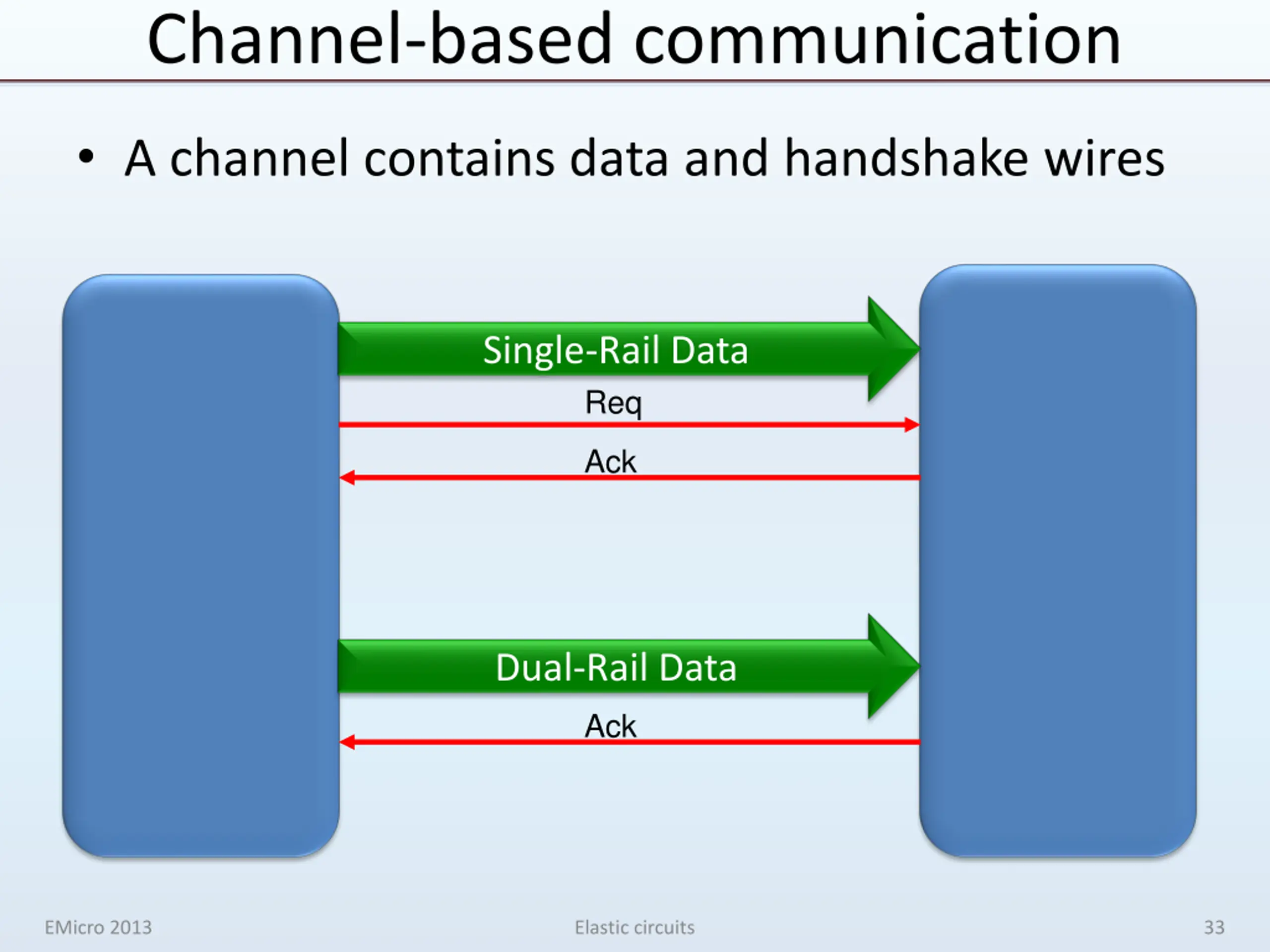 Channel-based communication

• A channel contains data and handshake wires

Single-Rail Data

Req

Ack

Dual-Rail Data

Ack

EMicro 2013

Elastic circuits

33